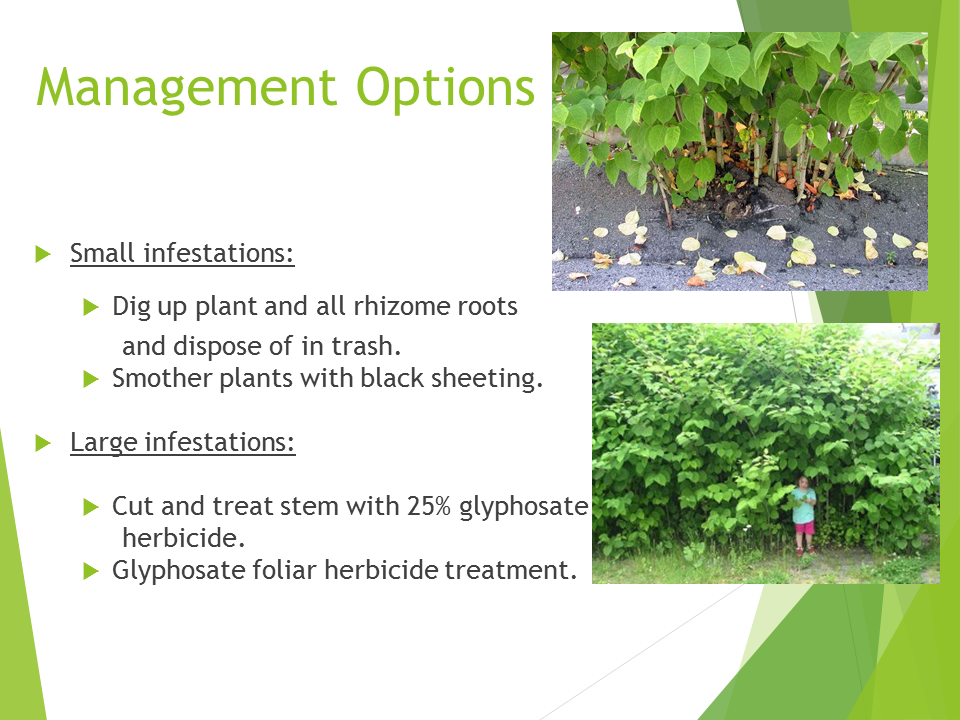 Management Options

Small infestations:

Dig up plant and all rhizome roots and dispose of in trash.

Smother plants with black sheeting.

Large infestations:

Cut and treat stem with 25% glyphosate herbicide.

Glyphosate foliar herbicide treatment.